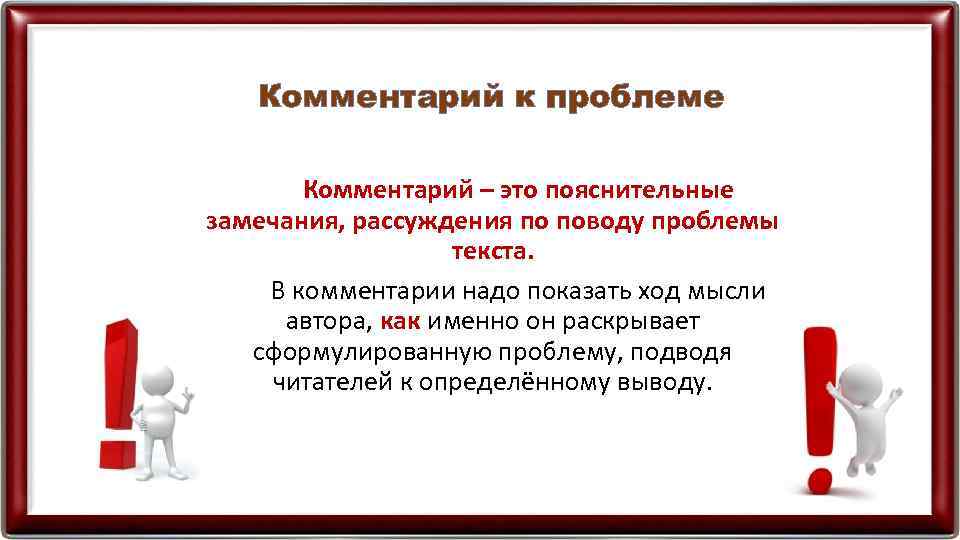 Комментарий к проблеме

Комментарий – это пояснительные замечания, рассуждения по поводу проблемы текста.

В комментарии надо показать ход мысли автора, как именно он раскрывает сформулированную проблему, подводя читателей к определённому выводу.